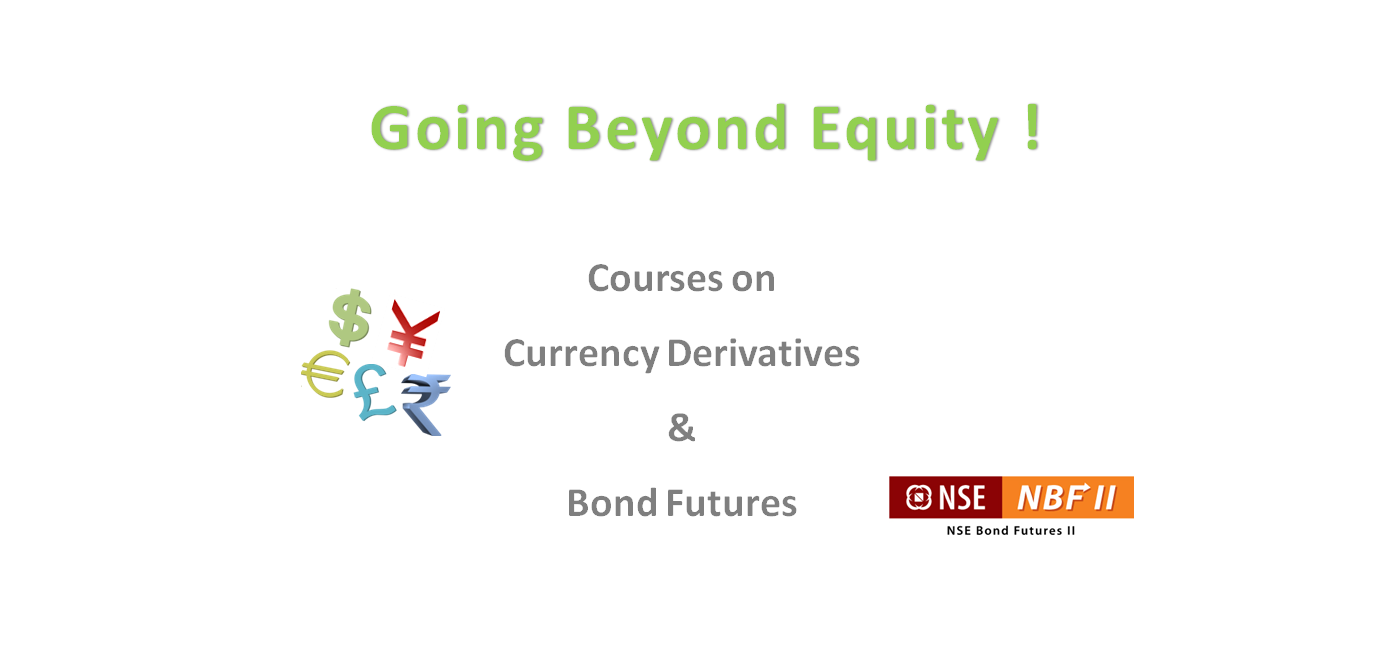 Going Beyond Equity !

$ ¥ € £ ₹

Courses on

Currency Derivatives

&

Bond Futures

NSE NBF II
NSE Bond Futures II